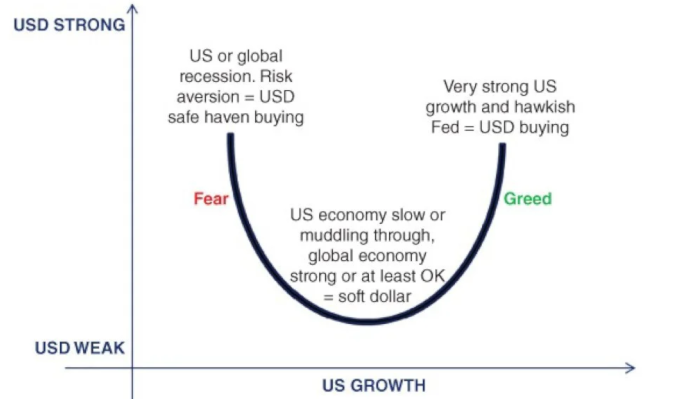 USD STRONG

US or global recession. Risk aversion = USD safe haven buying

Very strong US growth and hawkish Fed = USD buying

Fear

Greed

US economy slow or muddling through, global economy strong or at least OK = soft dollar

USD WEAK

US GROWTH